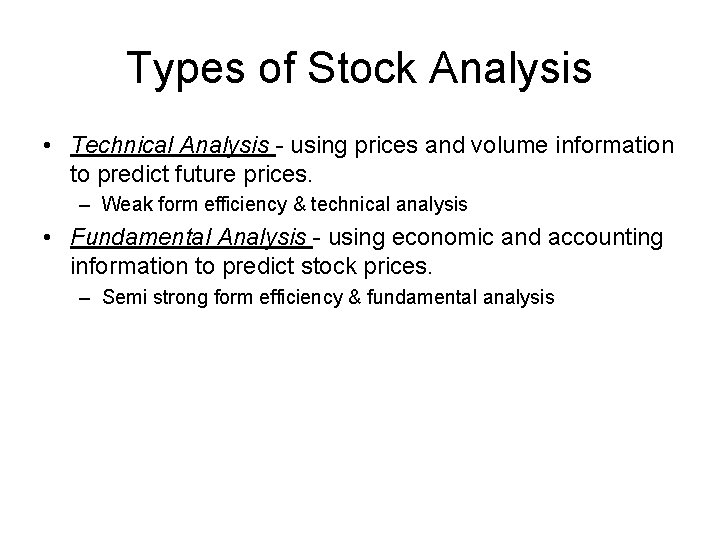 Types of Stock Analysis

• Technical Analysis - using prices and volume information to predict future prices.
– Weak form efficiency & technical analysis

• Fundamental Analysis - using economic and accounting information to predict stock prices.
– Semi strong form efficiency & fundamental analysis